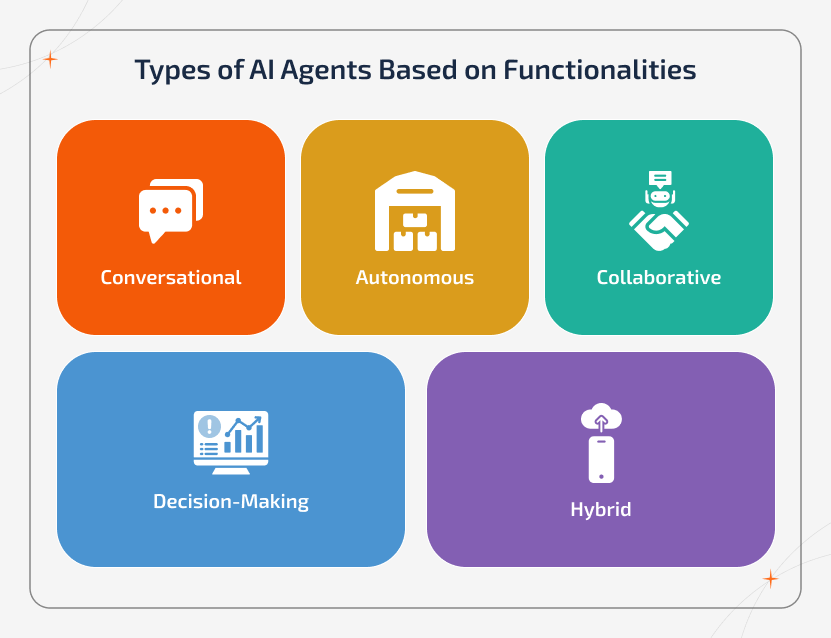 Types of AI Agents Based on Functionalities

Conversational

Autonomous

Collaborative

Decision-Making

Hybrid